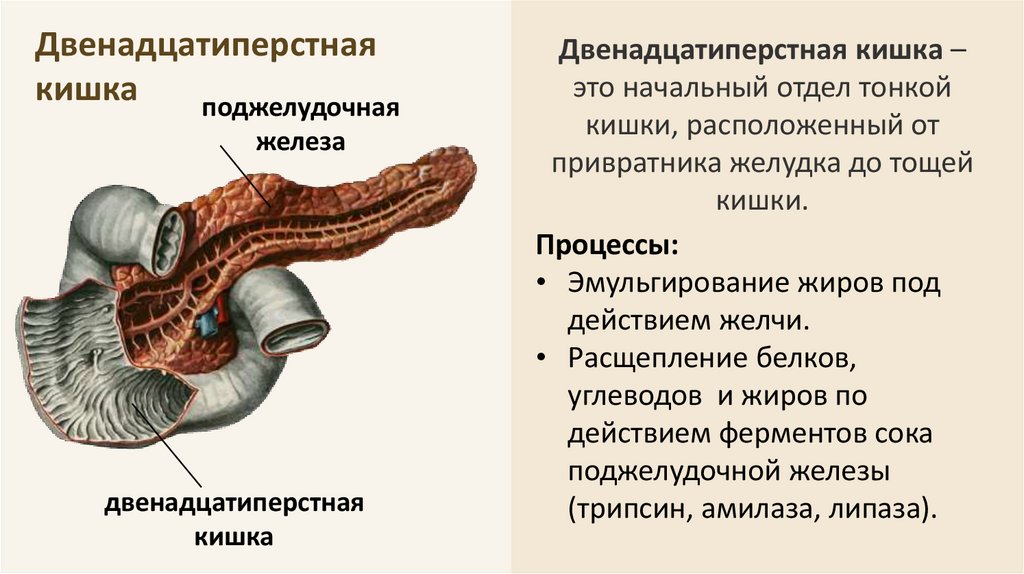 Двенадцатиперстная кишка

поджелудочная железа

двенадцатиперстная кишка

Двенадцатиперстная кишка – это начальный отдел тонкой кишки, расположенный от привратника желудка до тощей кишки.

Процессы:
• Эмульгирование жиров под действием желчи.
• Расщепление белков, углеводов и жиров по действием ферментов сока поджелудочной железы (трипсин, амилаза, липаза).